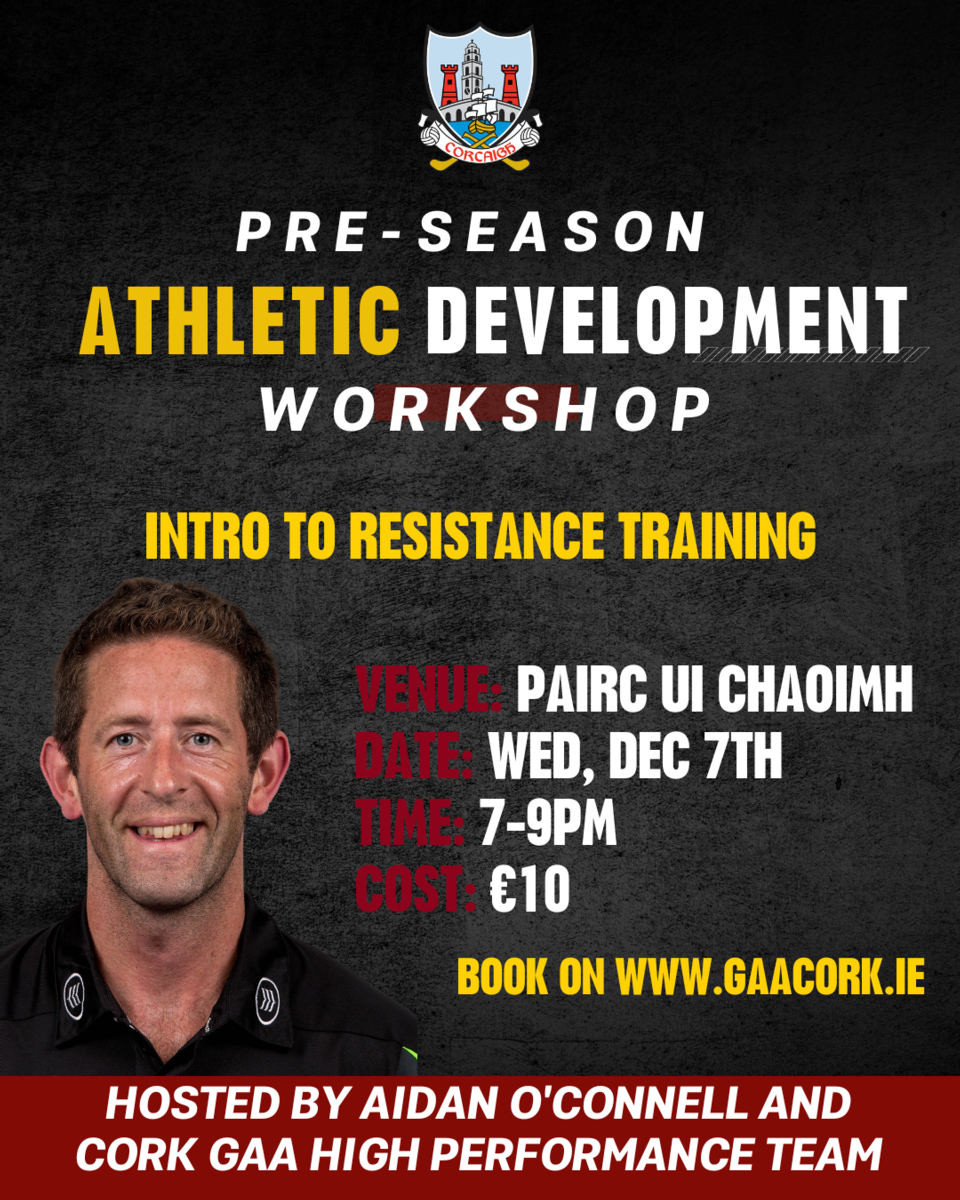 CORCAIGH

PRE-SEASON
ATHLETIC DEVELOPMENT
WORKSHOP

INTRO TO RESISTANCE TRAINING

VENUE: PAIRC UI CHAOIMH
DATE: WED, DEC 7TH
TIME: 7-9PM
COST: €10

BOOK ON WWW.GAACORK.IE

HOSTED BY AIDAN O'CONNELL AND CORK GAA HIGH PERFORMANCE TEAM